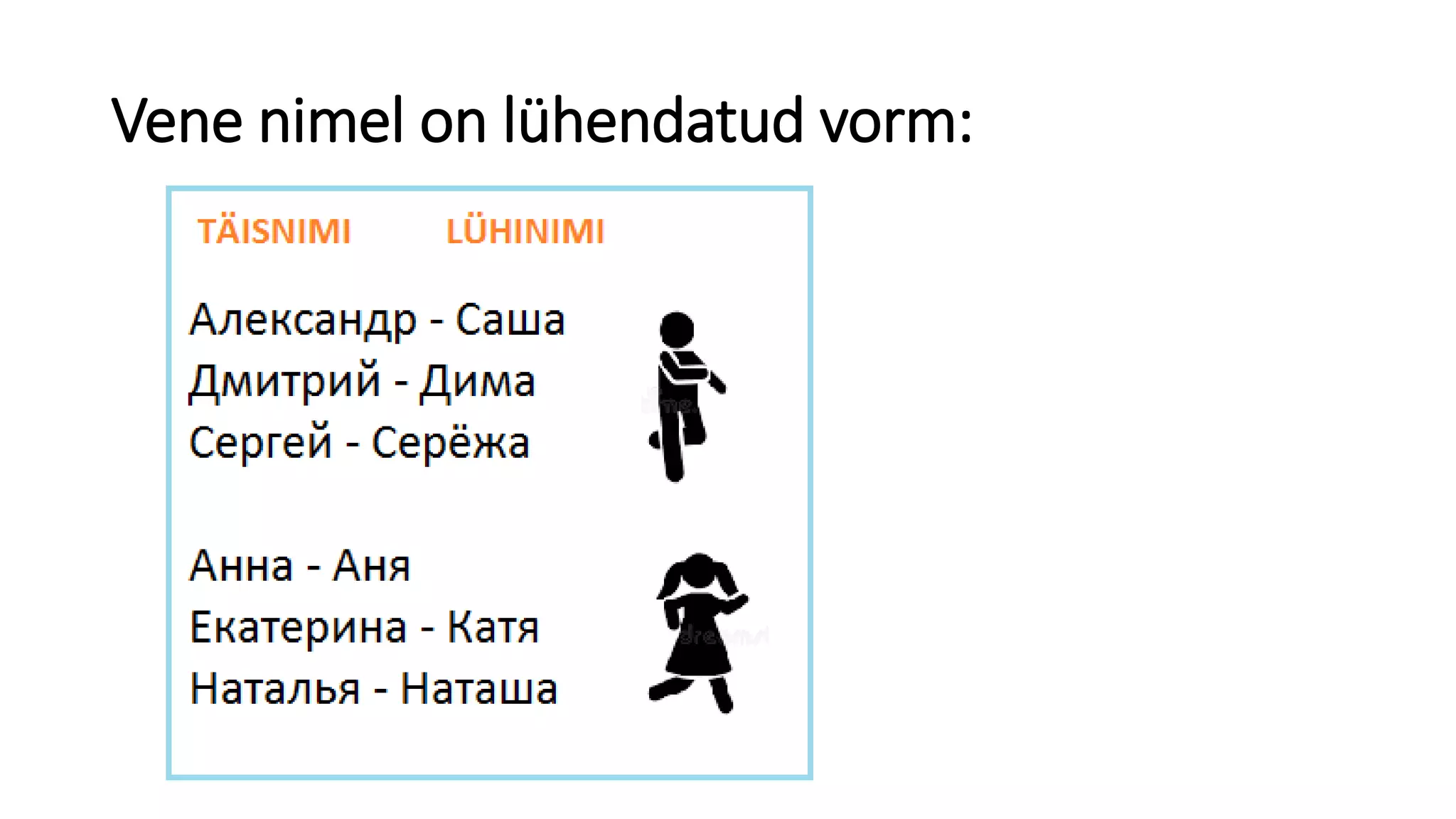 Vene nimel on lühendatud vorm:

TÄISNIMI LÜHINIMI

Александр - Саша
Дмитрий - Дима
Сергей - Серёжа

Анна - Аня
Екатерина - Катя
Наталья - Наташа